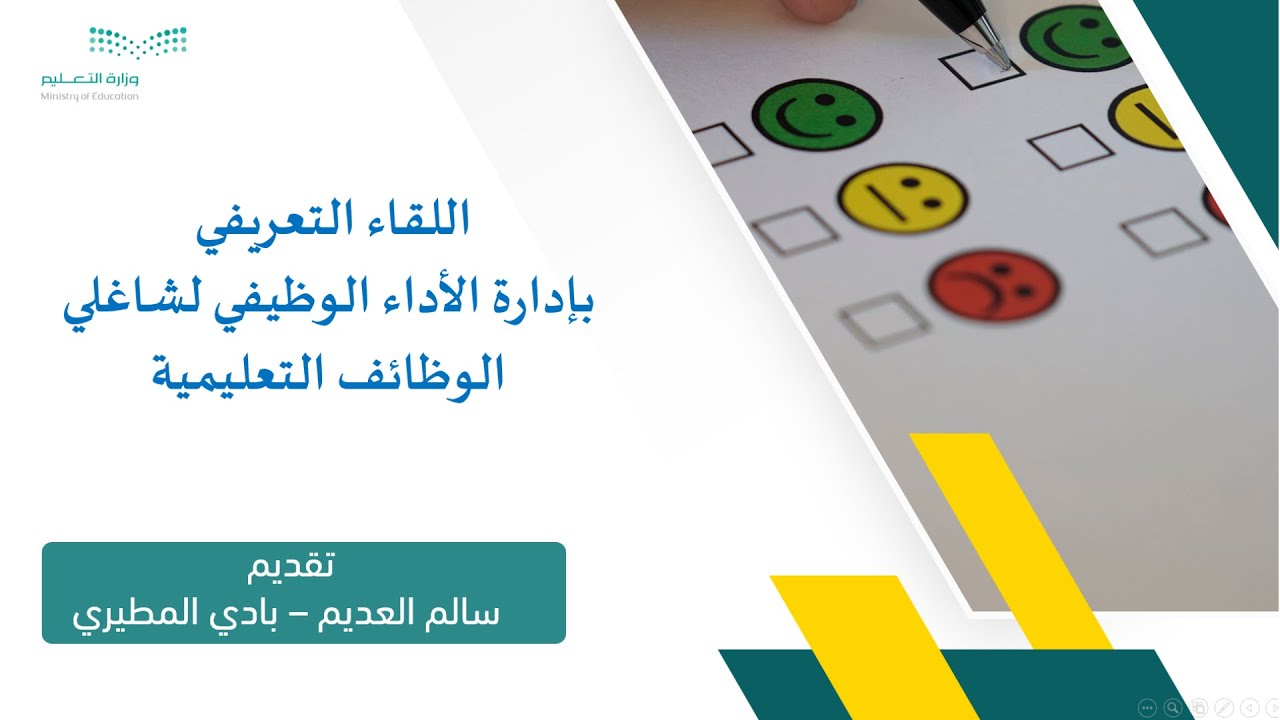 وزارة التعليم
Ministry of Education

اللقاء التعريفي
بإدارة الأداء الوظيفي لشاغلي
الوظائف التعليمية

تقديم
سالم العديم – بادي المطيري